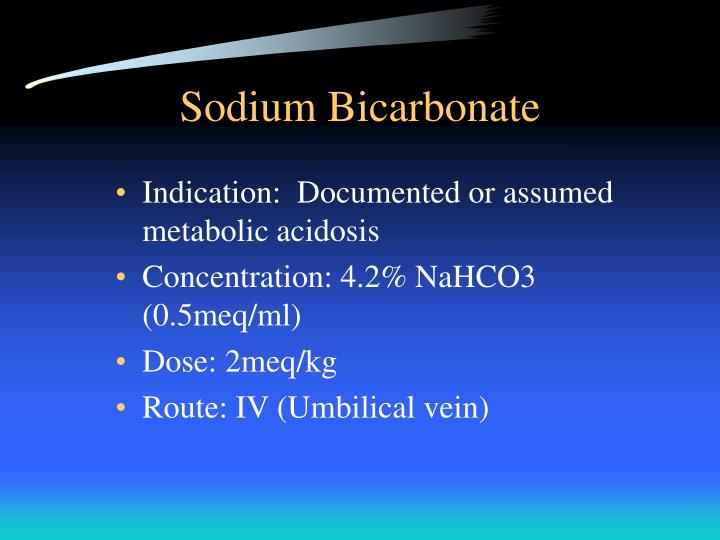 Sodium Bicarbonate

• Indication: Documented or assumed metabolic acidosis
• Concentration: 4.2% NaHCO3 (0.5meq/ml)
• Dose: 2meq/kg
• Route: IV (Umbilical vein)